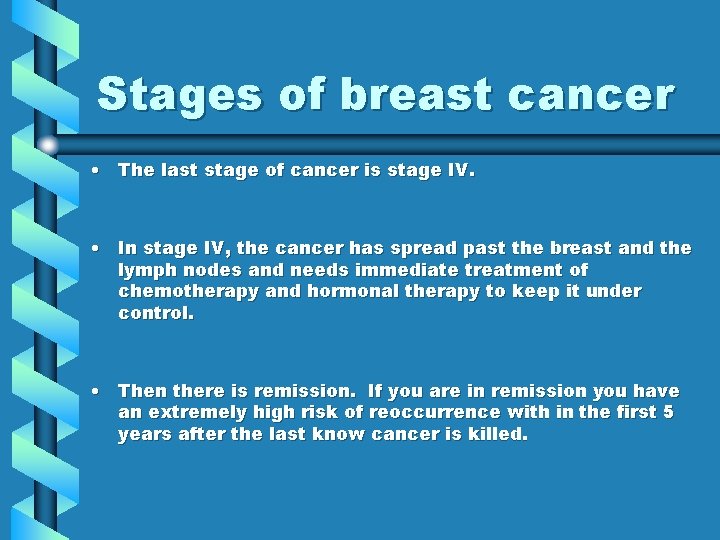 Stages of breast cancer

• The last stage of cancer is stage IV.

• In stage IV, the cancer has spread past the breast and the lymph nodes and needs immediate treatment of chemotherapy and hormonal therapy to keep it under control.

• Then there is remission. If you are in remission you have an extremely high risk of reoccurrence with in the first 5 years after the last know cancer is killed.